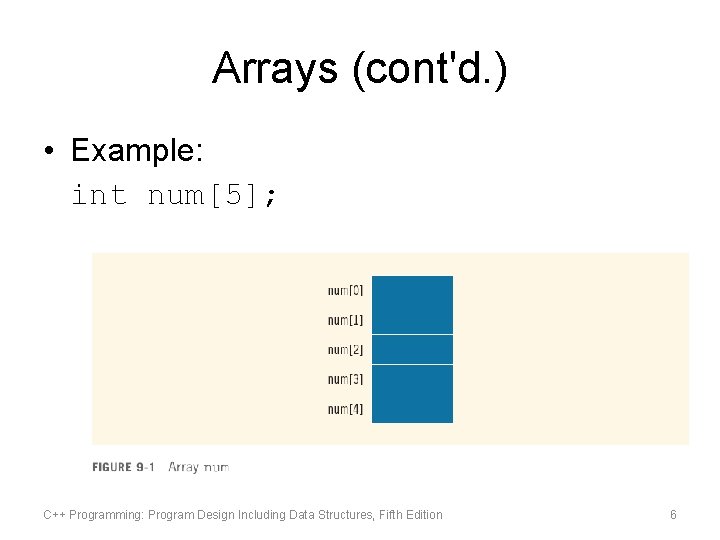 Arrays (cont'd.)

• Example:
int num[5];

num[0]
num[1]
num[2]
num[3]
num[4]

FIGURE 9-1 Array num

C++ Programming: Program Design Including Data Structures, Fifth Edition

6